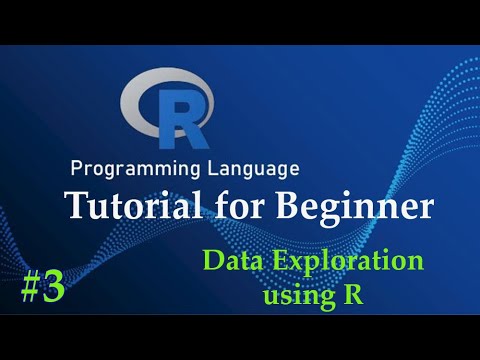 R

Programming Language

Tutorial for Beginner

Data Exploration using R

#3